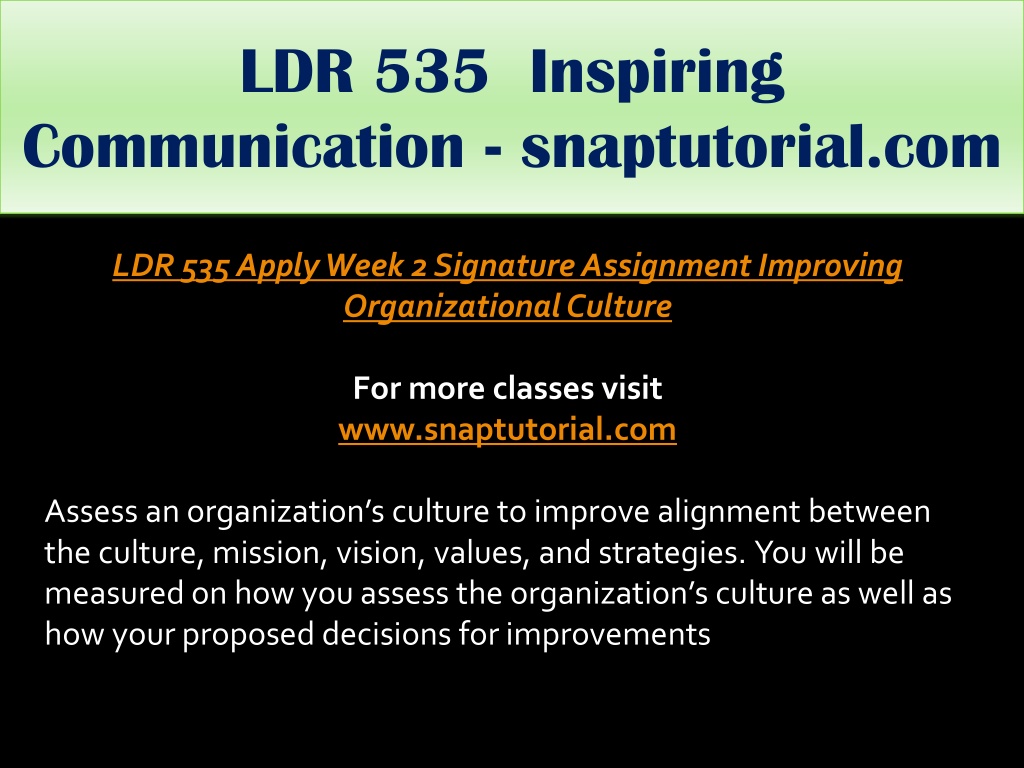 LDR 535 Inspiring Communication - snaptutorial.com

LDR 535 Apply Week 2 Signature Assignment Improving Organizational Culture

For more classes visit
www.snaptutorial.com

Assess an organization’s culture to improve alignment between the culture, mission, vision, values, and strategies. You will be measured on how you assess the organization’s culture as well as how your proposed decisions for improvements